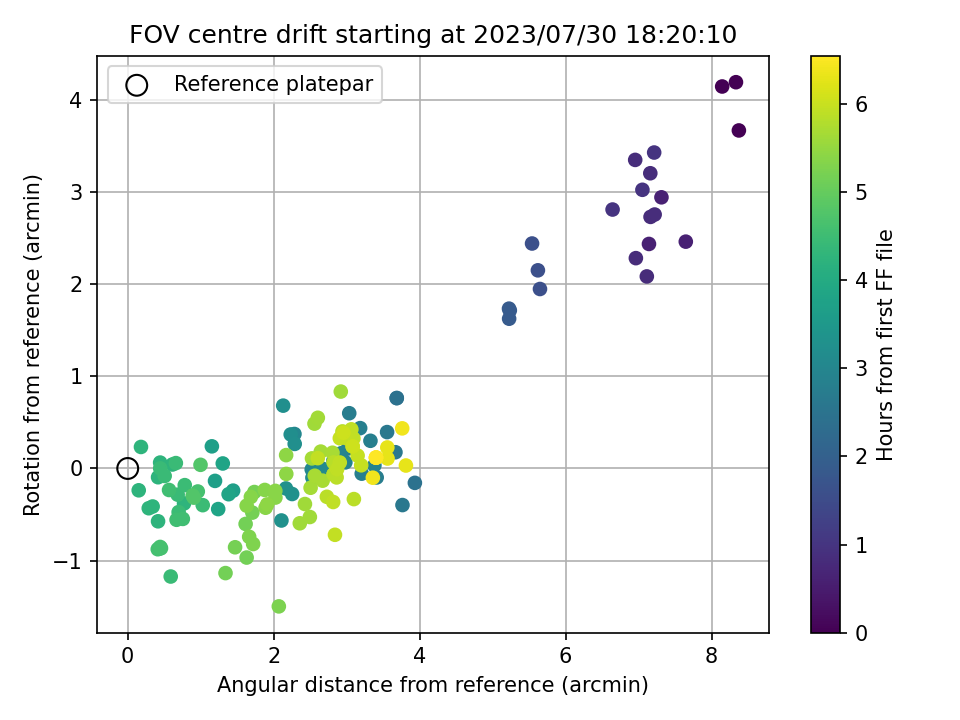 FOV centre drift starting at 2023/07/30 18:20:10

Reference platepar

Rotation from reference (arcmin)

4
3
2
1
0
−1

0
2
4
6
8

Angular distance from reference (arcmin)

Hours from first FF file

6
5
4
3
2
1
0